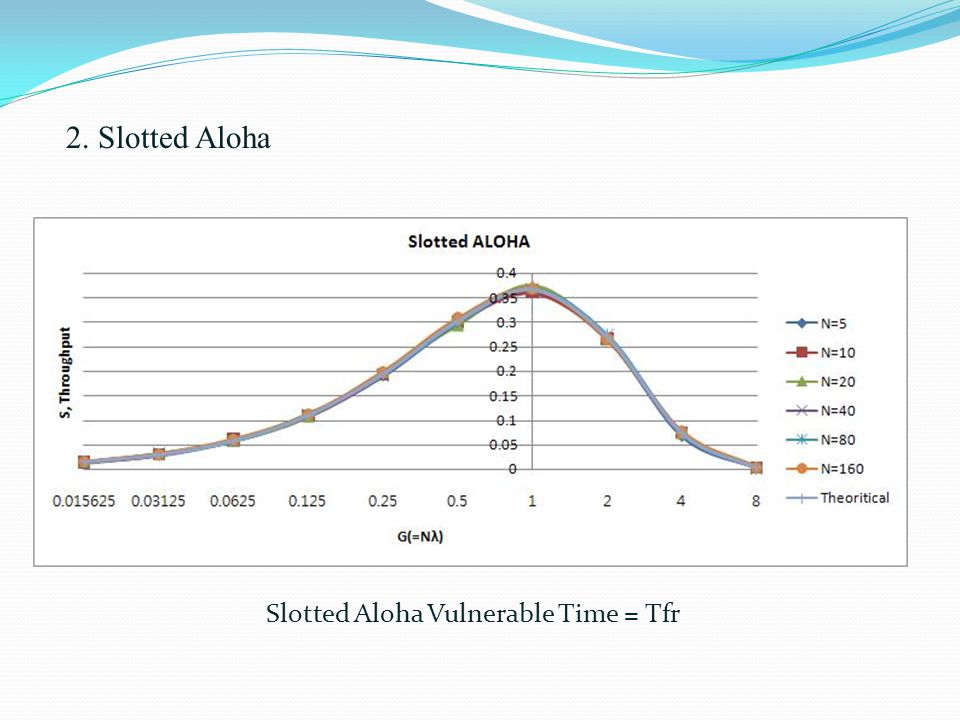 2. Slotted Aloha

Slotted ALOHA

S, Throughput

0.4
0.35
0.3
0.25
0.2
0.15
0.1
0.05
0

0.015625 0.03125 0.0625 0.125 0.25 0.5 1 2 4 8

G(=Nλ)

N=5
N=10
N=20
N=40
N=80
N=160
Theoritical

Slotted Aloha Vulnerable Time = Tfr